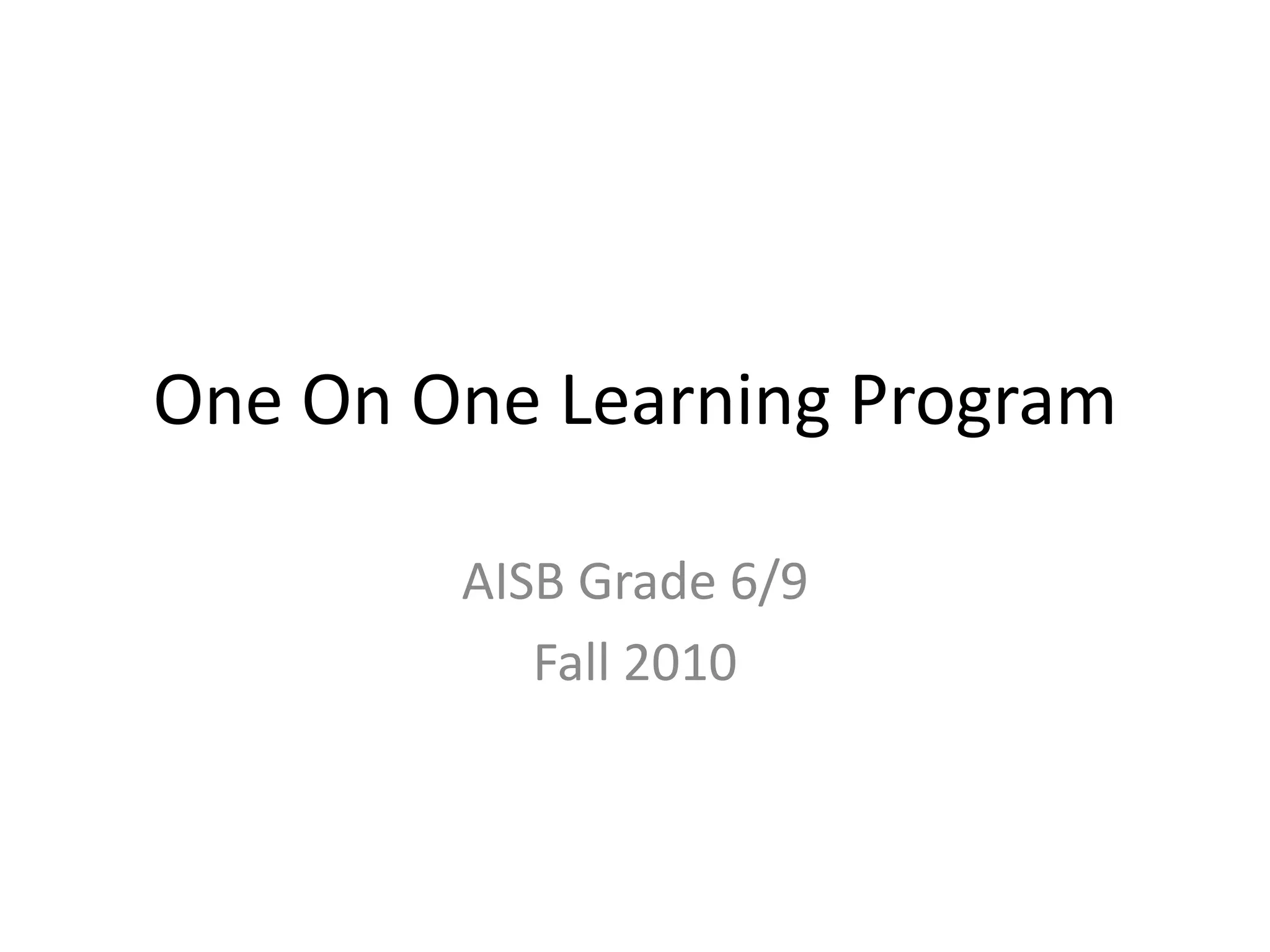 One On One Learning Program

AISB Grade 6/9
Fall 2010